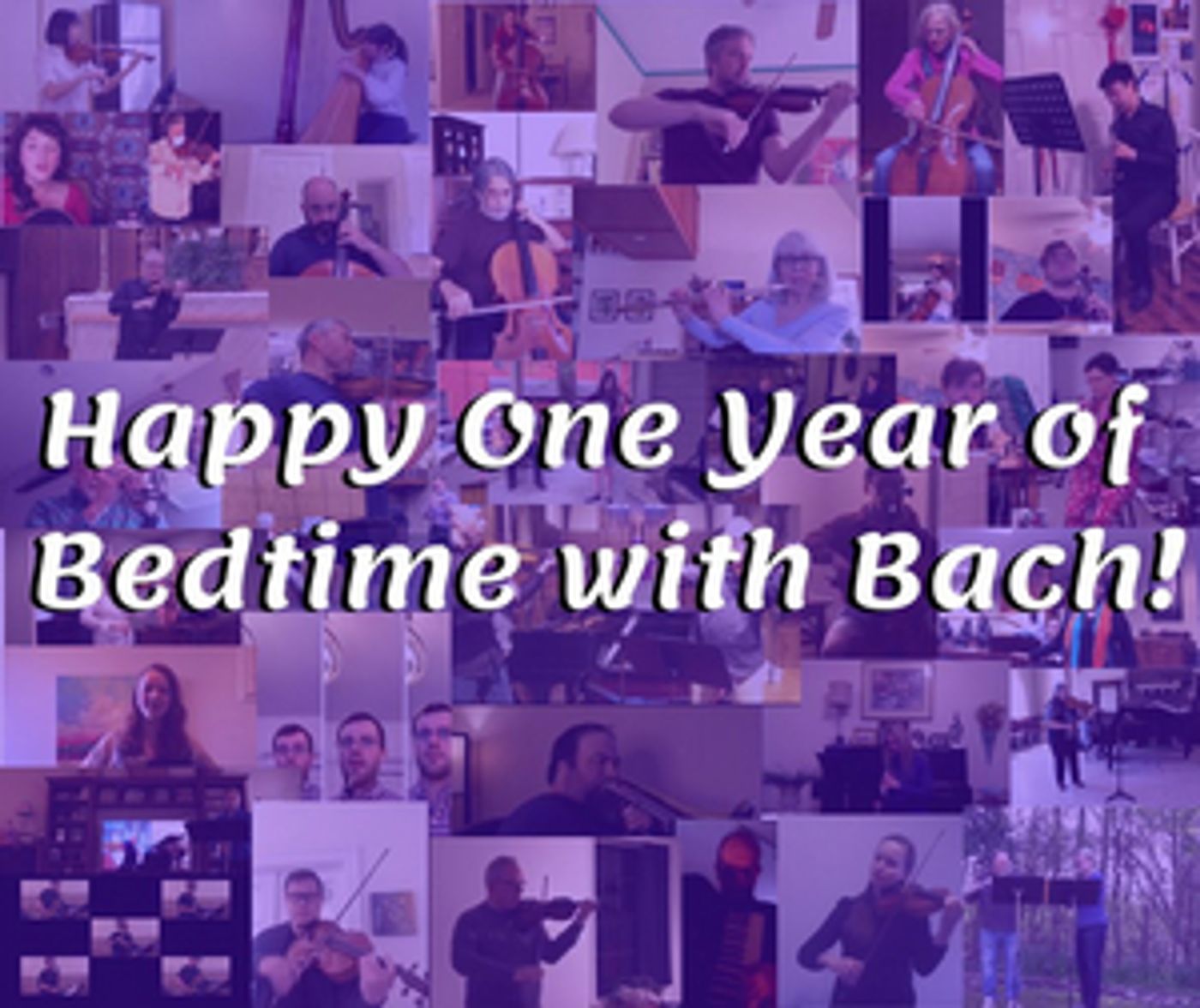 Happy One Year of Bedtime with Bach!